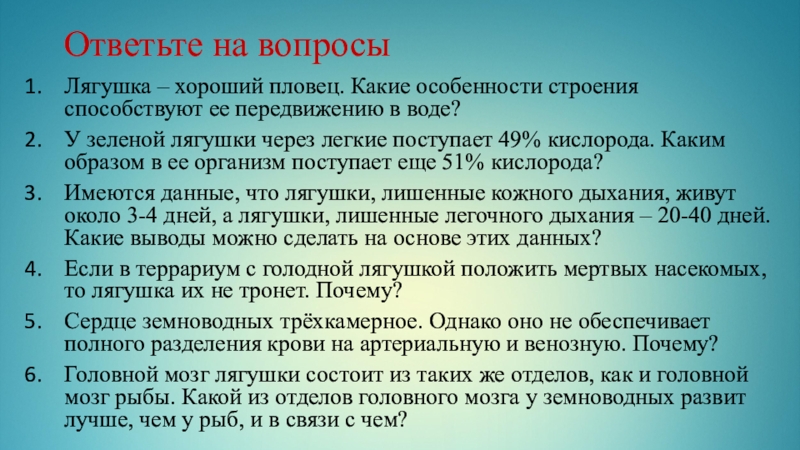 Ответьте на вопросы

1. Лягушка – хороший пловец. Какие особенности строения способствуют ее передвижению в воде?
2. У зеленой лягушки через легкие поступает 49% кислорода. Каким образом в ее организм поступает еще 51% кислорода?
3. Имеются данные, что лягушки, лишенные кожного дыхания, живут около 3-4 дней, а лягушки, лишенные легочного дыхания – 20-40 дней. Какие выводы можно сделать на основе этих данных?
4. Если в террариум с голодной лягушкой положить мертвых насекомых, то лягушка их не тронет. Почему?
5. Сердце земноводных трёхкамерное. Однако оно не обеспечивает полного разделения крови на артериальную и венозную. Почему?
6. Головной мозг лягушки состоит из таких же отделов, как и головной мозг рыбы. Какой из отделов головного мозга у земноводных развит лучше, чем у рыб, и в связи с чем?